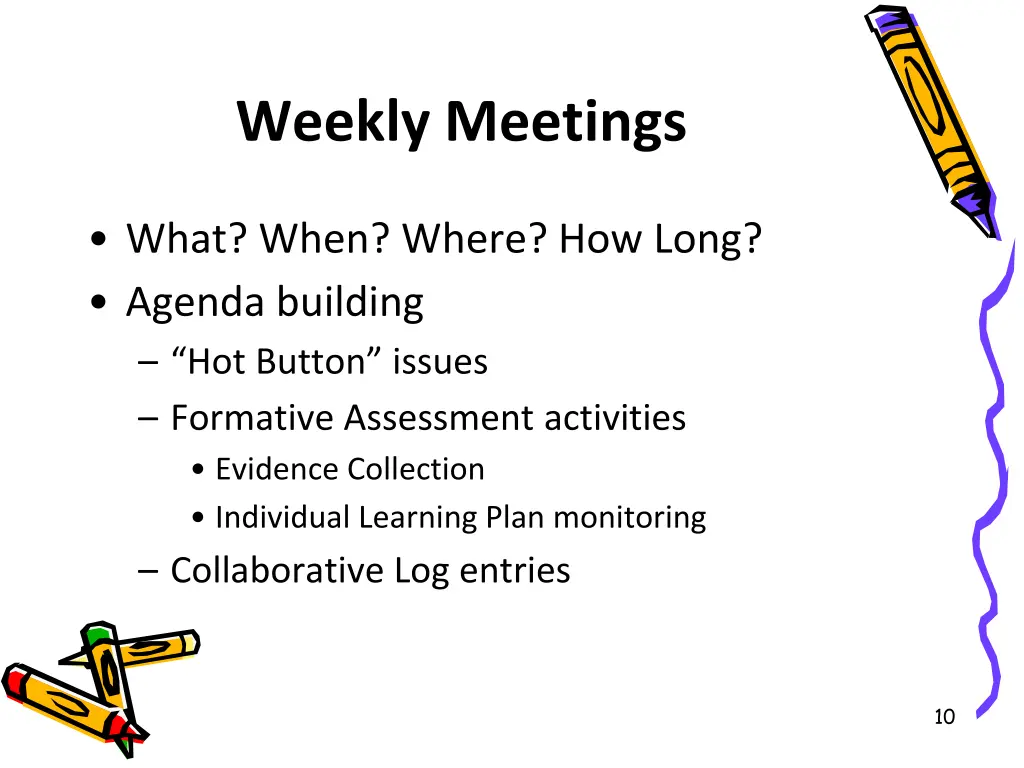 Weekly Meetings

• What? When? Where? How Long?
• Agenda building
– “Hot Button” issues
– Formative Assessment activities
• Evidence Collection
• Individual Learning Plan monitoring
– Collaborative Log entries

10